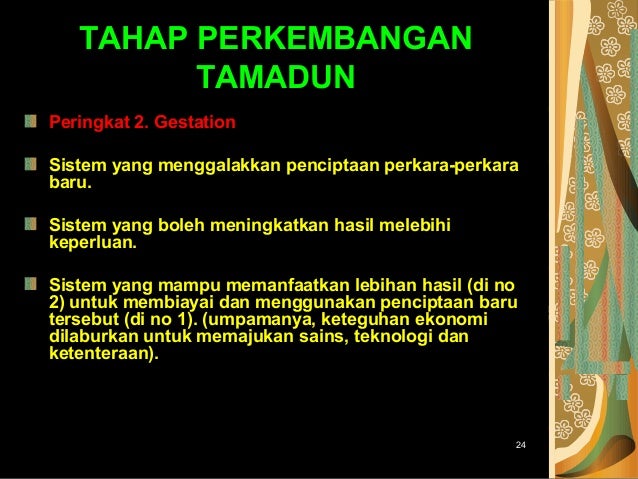 TAHAP PERKEMBANGAN TAMADUN

• Peringkat 2. Gestation

• Sistem yang menggalakkan penciptaan perkara-perkara baru.

• Sistem yang boleh meningkatkan hasil melebihi keperluan.

• Sistem yang mampu memanfaatkan lebihan hasil (di no 2) untuk membiayai dan menggunakan penciptaan baru tersebut (di no 1). (umpamanya, keteguhan ekonomi dilaburkan untuk memajukan sains, teknologi dan ketenteraan).

24